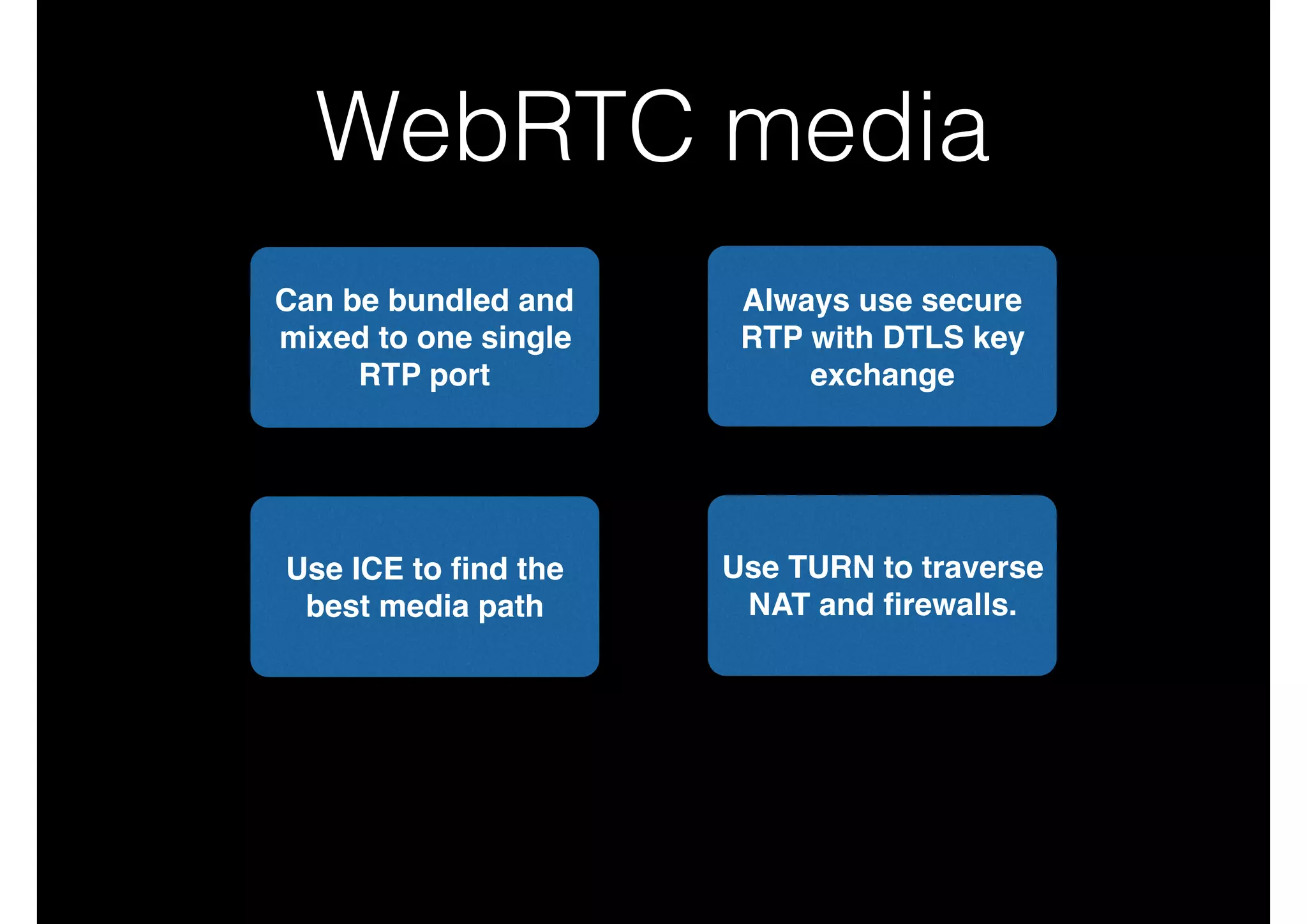 WebRTC media

Can be bundled and mixed to one single RTP port

Always use secure RTP with DTLS key exchange

Use ICE to find the best media path

Use TURN to traverse NAT and firewalls.